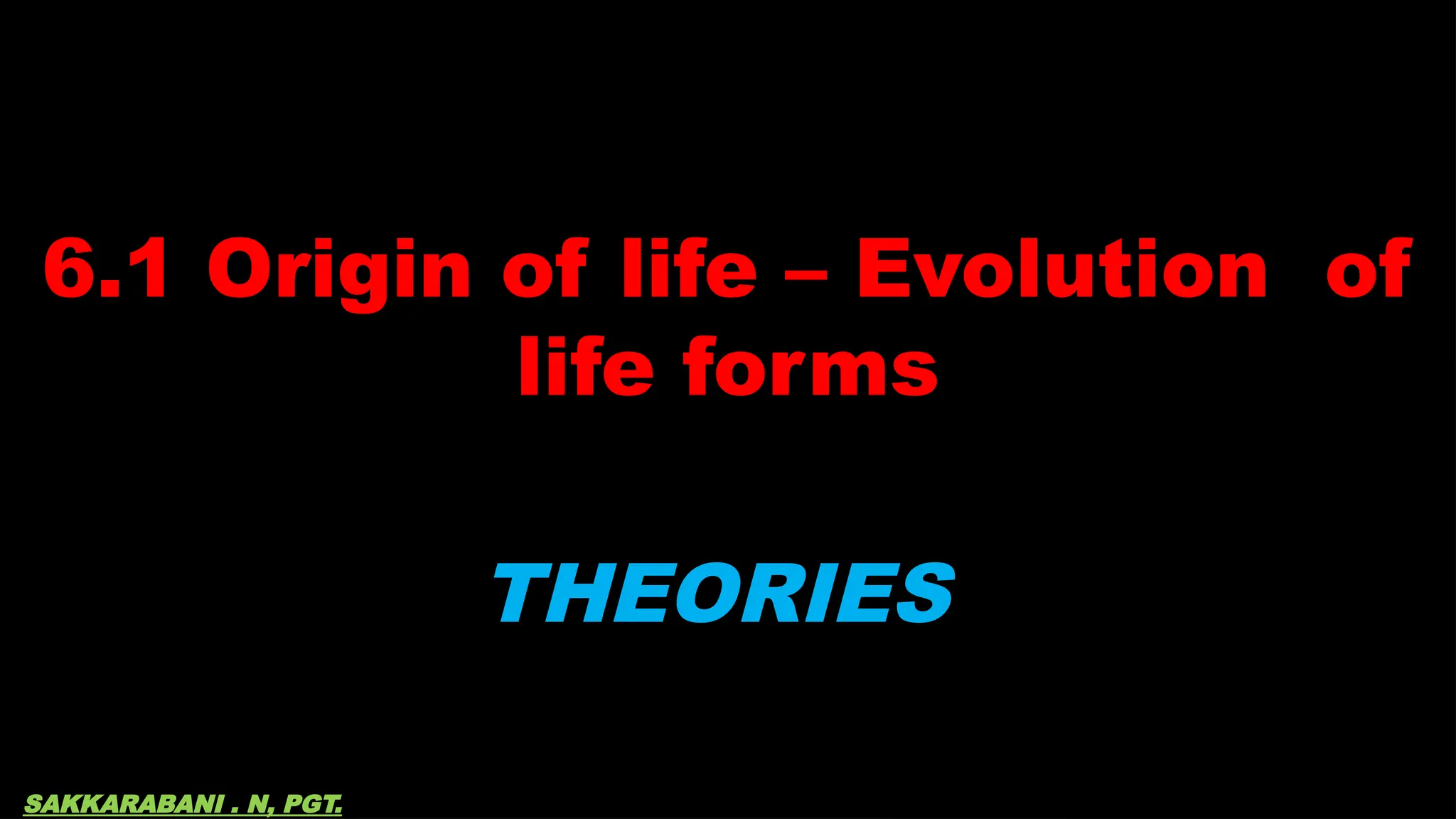 6.1 Origin of life – Evolution of life forms

THEORIES

SAKKARABANI . N, PGT.